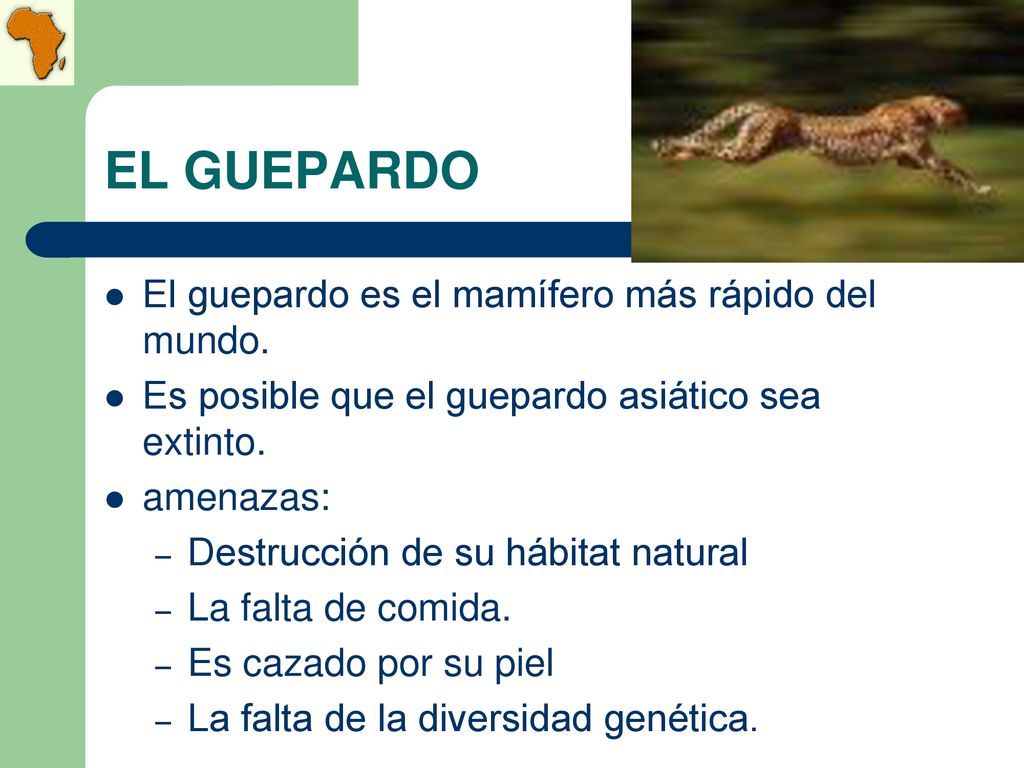 EL GUEPARDO

- El guepardo es el mamífero más rápido del mundo.
- Es posible que el guepardo asiático sea extinto.
- amenazas:
  – Destrucción de su hábitat natural
  – La falta de comida.
  – Es cazado por su piel
  – La falta de la diversidad genética.